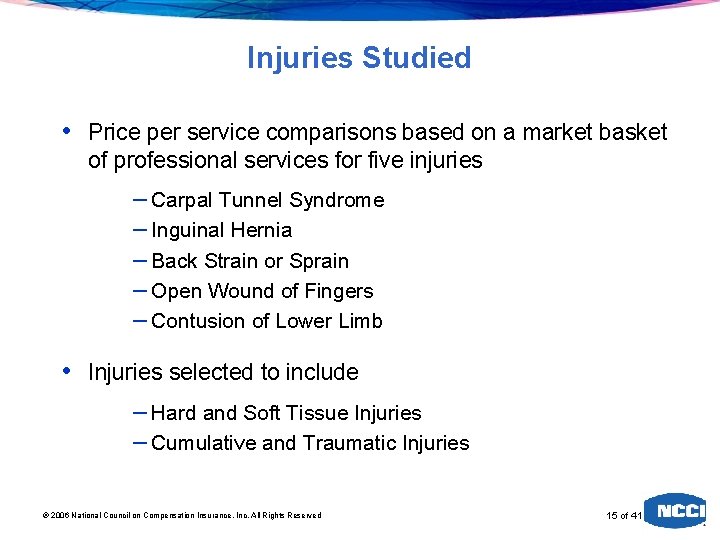 Injuries Studied

• Price per service comparisons based on a market basket of professional services for five injuries

– Carpal Tunnel Syndrome
– Inguinal Hernia
– Back Strain or Sprain
– Open Wound of Fingers
– Contusion of Lower Limb

• Injuries selected to include

– Hard and Soft Tissue Injuries
– Cumulative and Traumatic Injuries

© 2006 National Council on Compensation Insurance, Inc. All Rights Reserved

15 of 41

NCCI